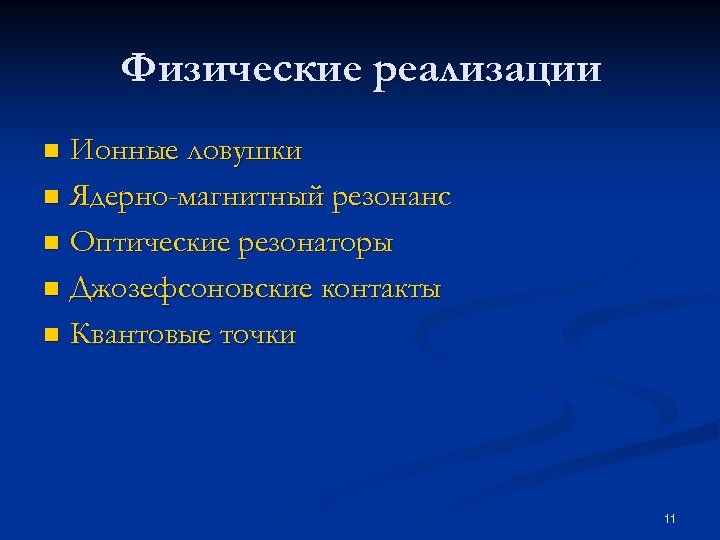 Физические реализации

- Ионные ловушки
- Ядерно-магнитный резонанс
- Оптические резонаторы
- Джозефсоновские контакты
- Квантовые точки

11